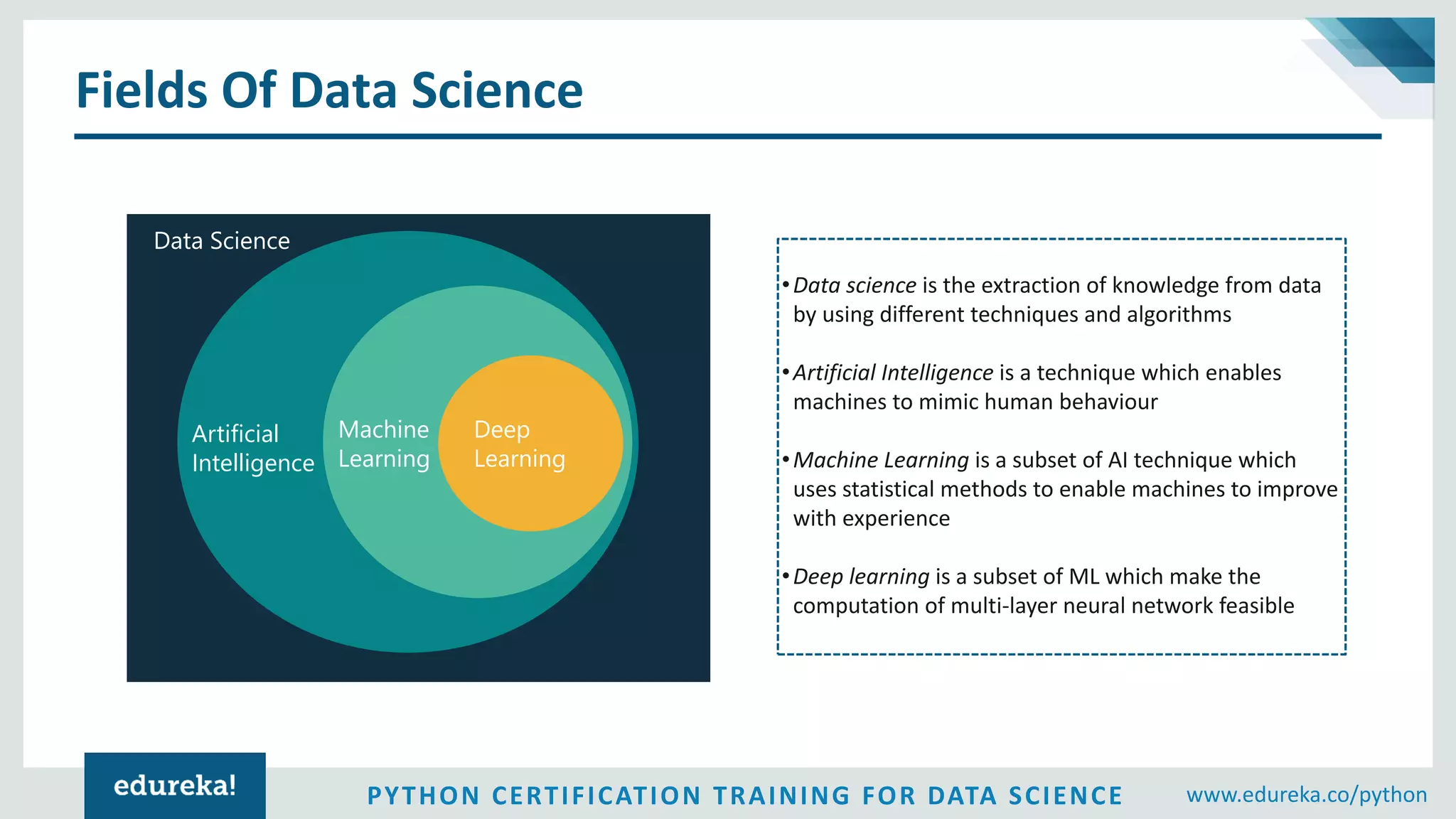 Fields Of Data Science

Data Science

Artificial Intelligence

Machine Learning

Deep Learning

• Data science is the extraction of knowledge from data by using different techniques and algorithms

• Artificial Intelligence is a technique which enables machines to mimic human behaviour

• Machine Learning is a subset of AI technique which uses statistical methods to enable machines to improve with experience

• Deep learning is a subset of ML which make the computation of multi-layer neural network feasible

edureka!

PYTHON CERTIFICATION TRAINING FOR DATA SCIENCE

www.edureka.co/python